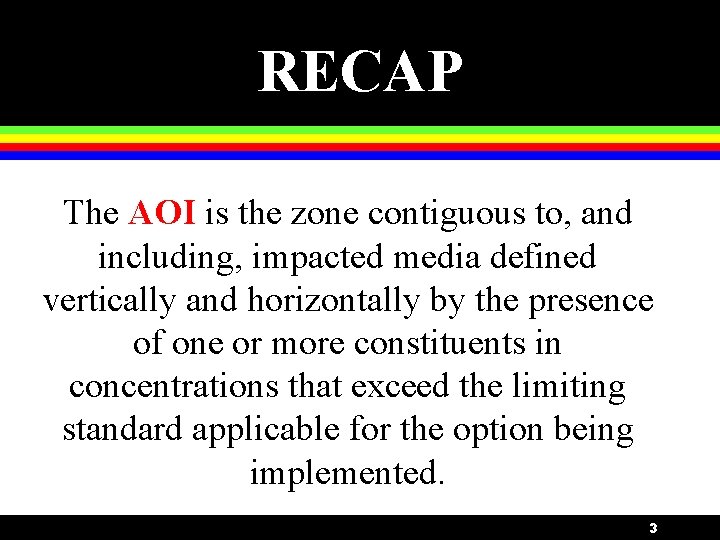 RECAP

The AOI is the zone contiguous to, and including, impacted media defined vertically and horizontally by the presence of one or more constituents in concentrations that exceed the limiting standard applicable for the option being implemented.

3